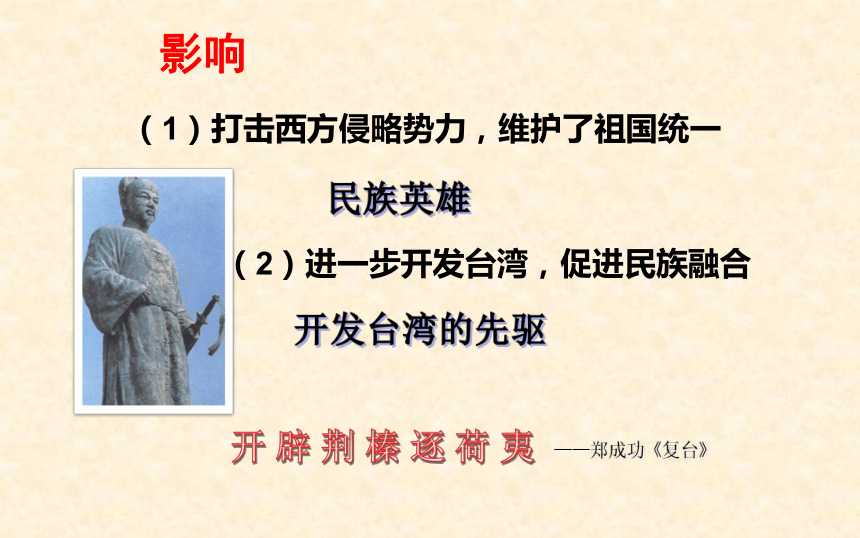 影响

（1）打击西方侵略势力，维护了祖国统一

民族英雄

（2）进一步开发台湾，促进民族融合

开发台湾的先驱

开辟荆榛逐荷夷 ——郑成功《复台》